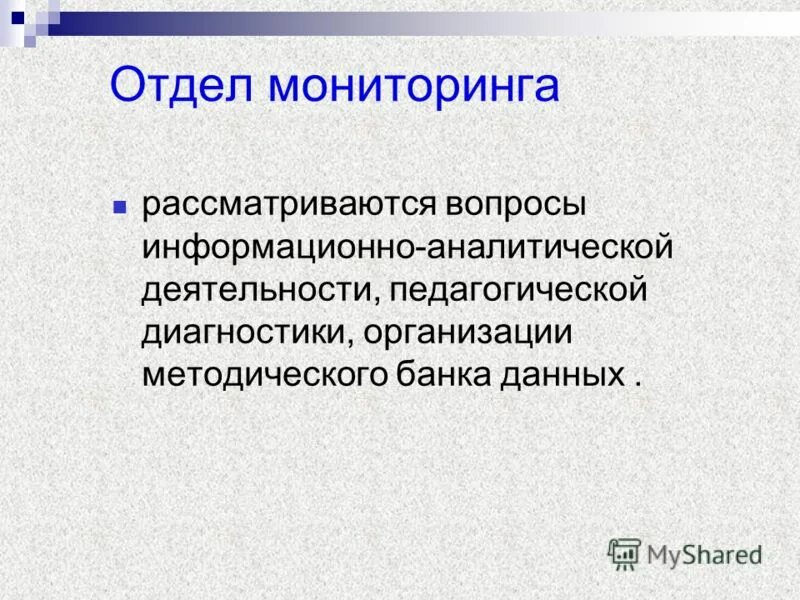 Отдел мониторинга

рассматриваются вопросы информационно-аналитической деятельности, педагогической диагностики, организации методического банка данных .

MyShared